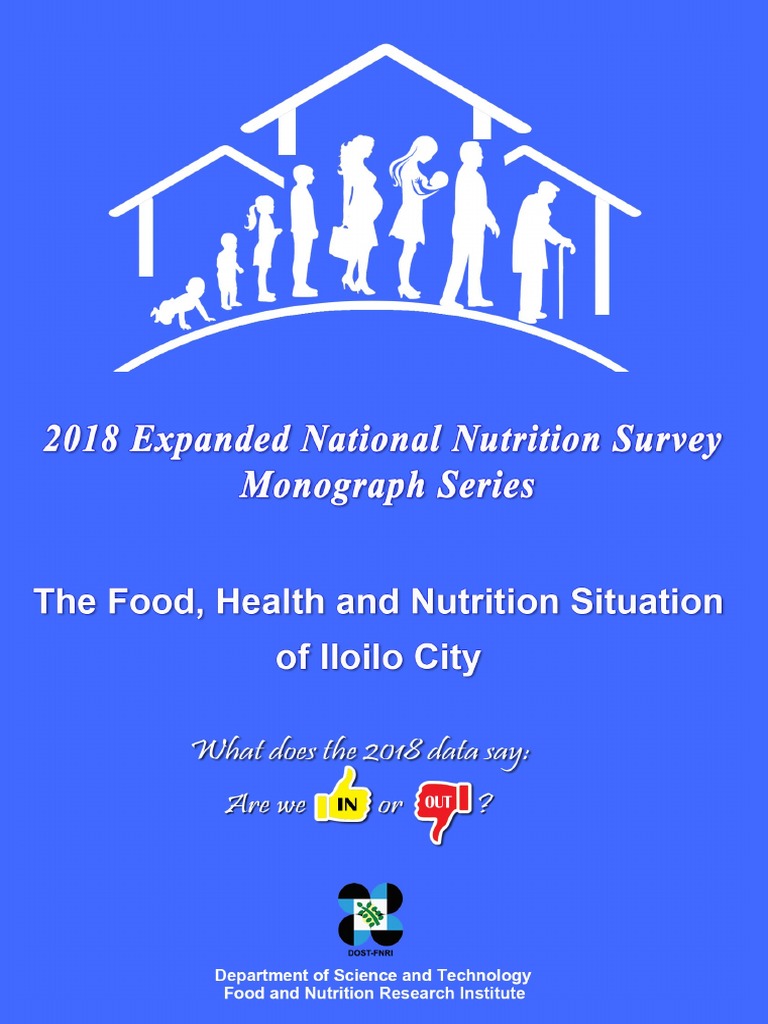 2018 Expanded National Nutrition Survey Monograph Series

The Food, Health and Nutrition Situation of Iloilo City

What does the 2018 data say:

Are we IN or OUT ?

DOST-FNRI

Department of Science and Technology
Food and Nutrition Research Institute